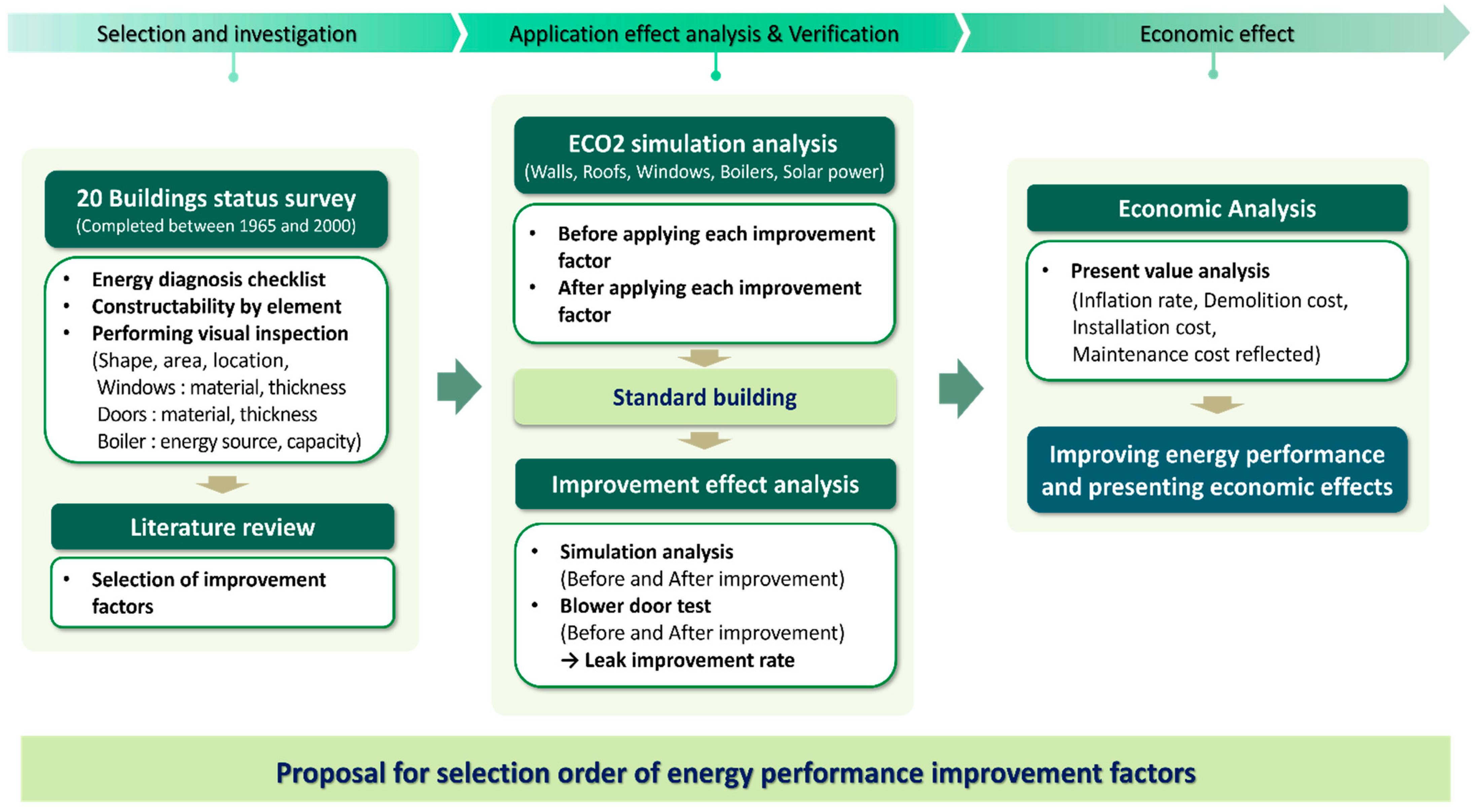 Selection and investigation

Application effect analysis & Verification

Economic effect

20 Buildings status survey
(Completed between 1965 and 2000)

• Energy diagnosis checklist
• Constructability by element
• Performing visual inspection
(Shape, area, location,
Windows : material, thickness
Doors : material, thickness
Boiler : energy source, capacity)

Literature review

• Selection of improvement factors

ECO2 simulation analysis
(Walls, Roofs, Windows, Boilers, Solar power)

• Before applying each improvement factor
• After applying each improvement factor

Standard building

Improvement effect analysis

• Simulation analysis
(Before and After improvement)
• Blower door test
(Before and After improvement)
→ Leak improvement rate

Economic Analysis

• Present value analysis
(Inflation rate, Demolition cost,
Installation cost,
Maintenance cost reflected)

Improving energy performance and presenting economic effects

Proposal for selection order of energy performance improvement factors